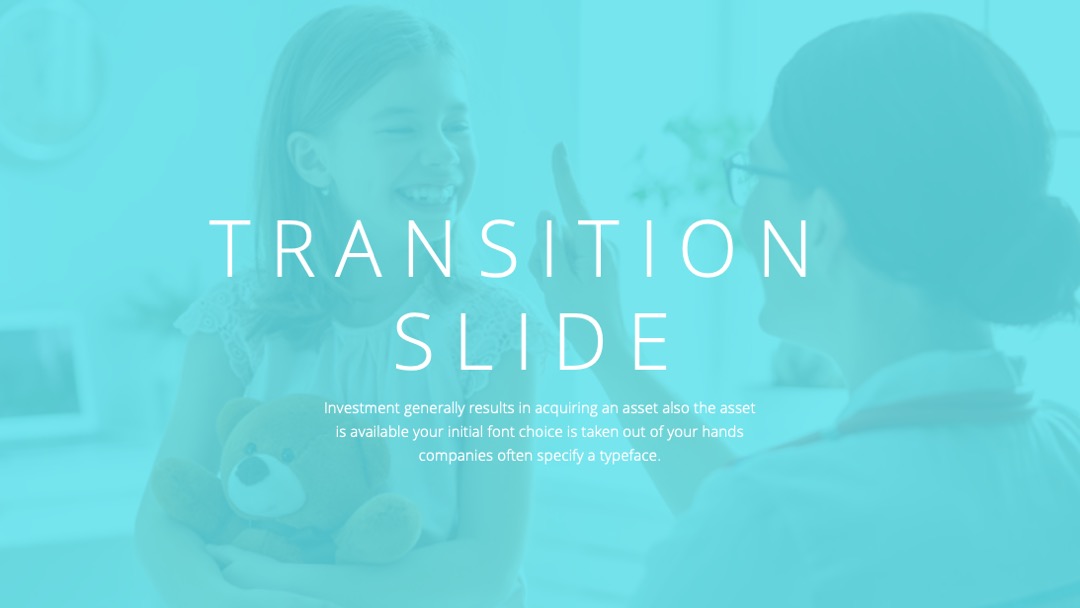 TRANSITION SLIDE

Investment generally results in acquiring an asset also the asset is available your initial font choice is taken out of your hands companies often specify a typeface.